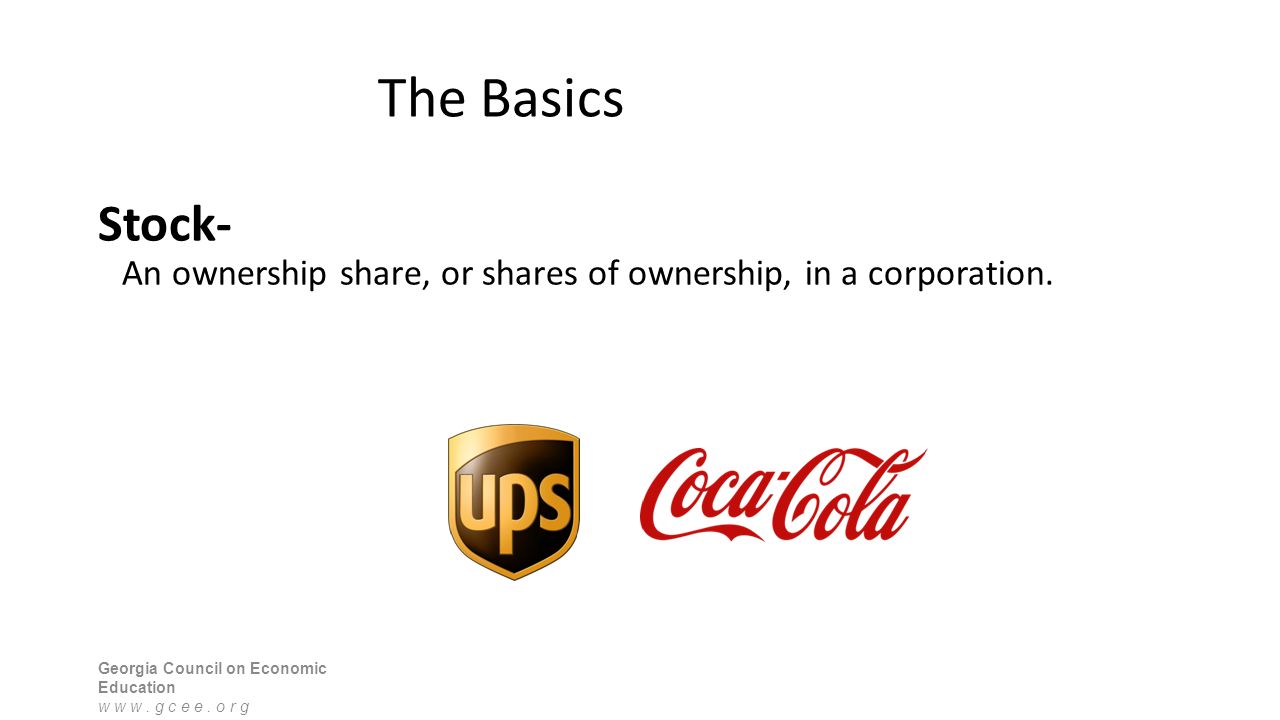 The Basics

Stock-

An ownership share, or shares of ownership, in a corporation.

ups

Coca-Cola

Georgia Council on Economic Education
www.gcee.org